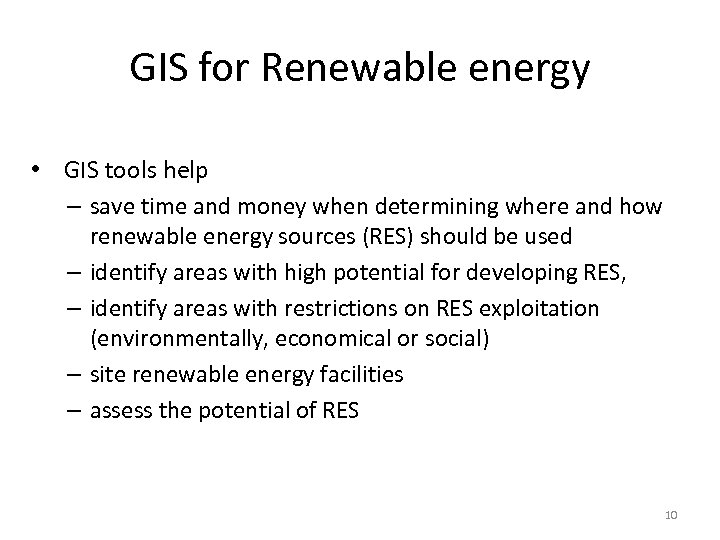 GIS for Renewable energy

• GIS tools help
– save time and money when determining where and how renewable energy sources (RES) should be used
– identify areas with high potential for developing RES,
– identify areas with restrictions on RES exploitation (environmentally, economical or social)
– site renewable energy facilities
– assess the potential of RES

10